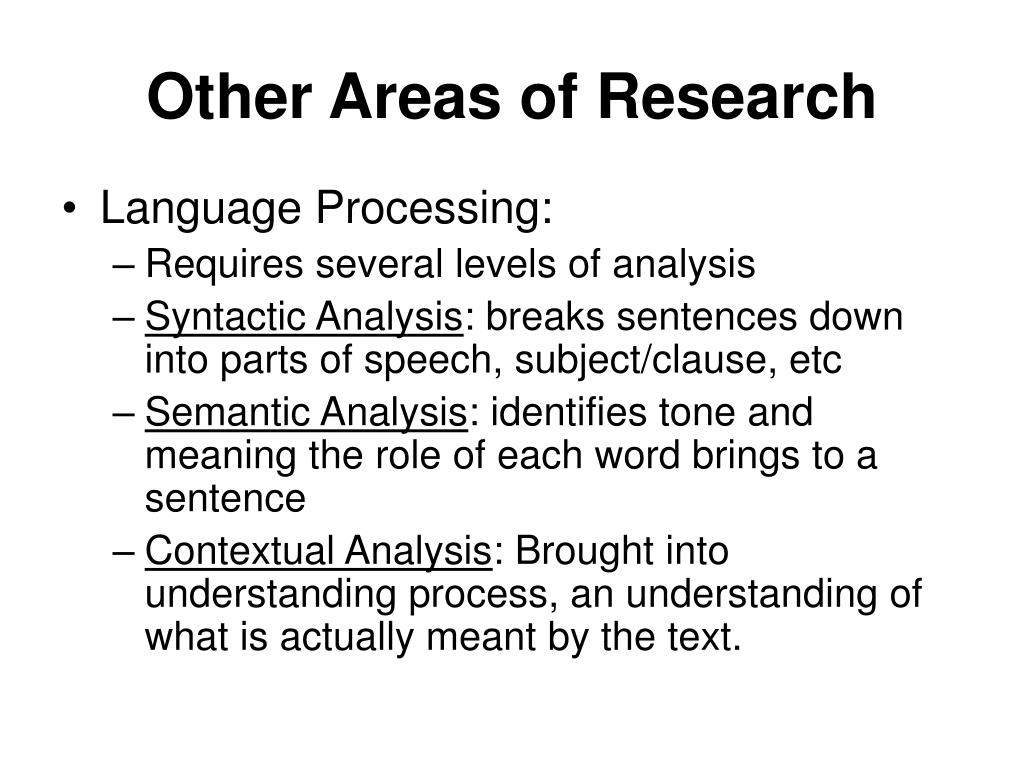 Other Areas of Research

• Language Processing:
– Requires several levels of analysis
– Syntactic Analysis: breaks sentences down into parts of speech, subject/clause, etc
– Semantic Analysis: identifies tone and meaning the role of each word brings to a sentence
– Contextual Analysis: Brought into understanding process, an understanding of what is actually meant by the text.